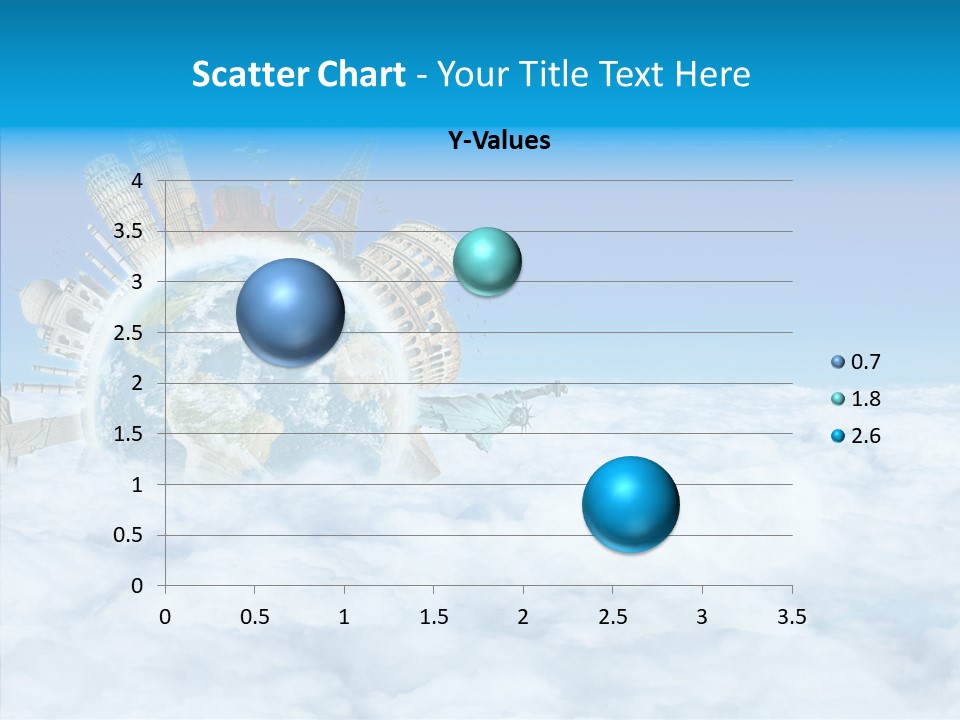 Scatter Chart - Your Title Text Here

Y-Values

4
3.5
3
2.5
2
1.5
1
0.5
0

0 0.5 1 1.5 2 2.5 3 3.5

0.7
1.8
2.6